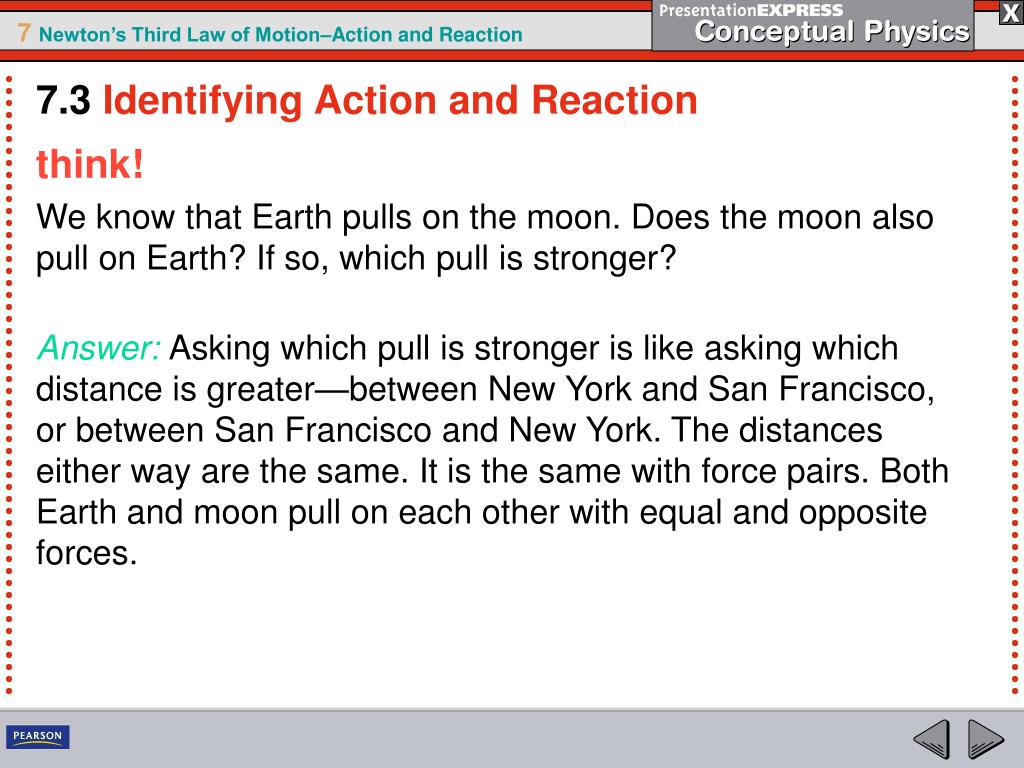 7 Newton's Third Law of Motion–Action and Reaction

PresentationEXPRESS
Conceptual Physics

X

7.3 Identifying Action and Reaction

think!

We know that Earth pulls on the moon. Does the moon also pull on Earth? If so, which pull is stronger?

Answer: Asking which pull is stronger is like asking which distance is greater—between New York and San Francisco, or between San Francisco and New York. The distances either way are the same. It is the same with force pairs. Both Earth and moon pull on each other with equal and opposite forces.

PEARSON